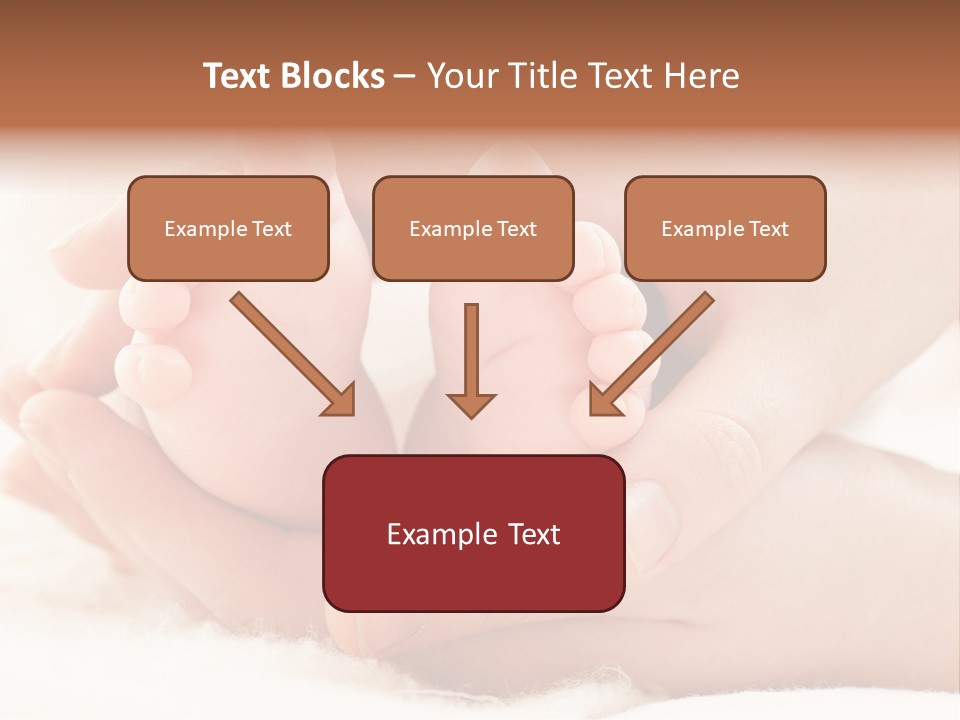 Text Blocks – Your Title Text Here

Example Text

Example Text

Example Text

Example Text